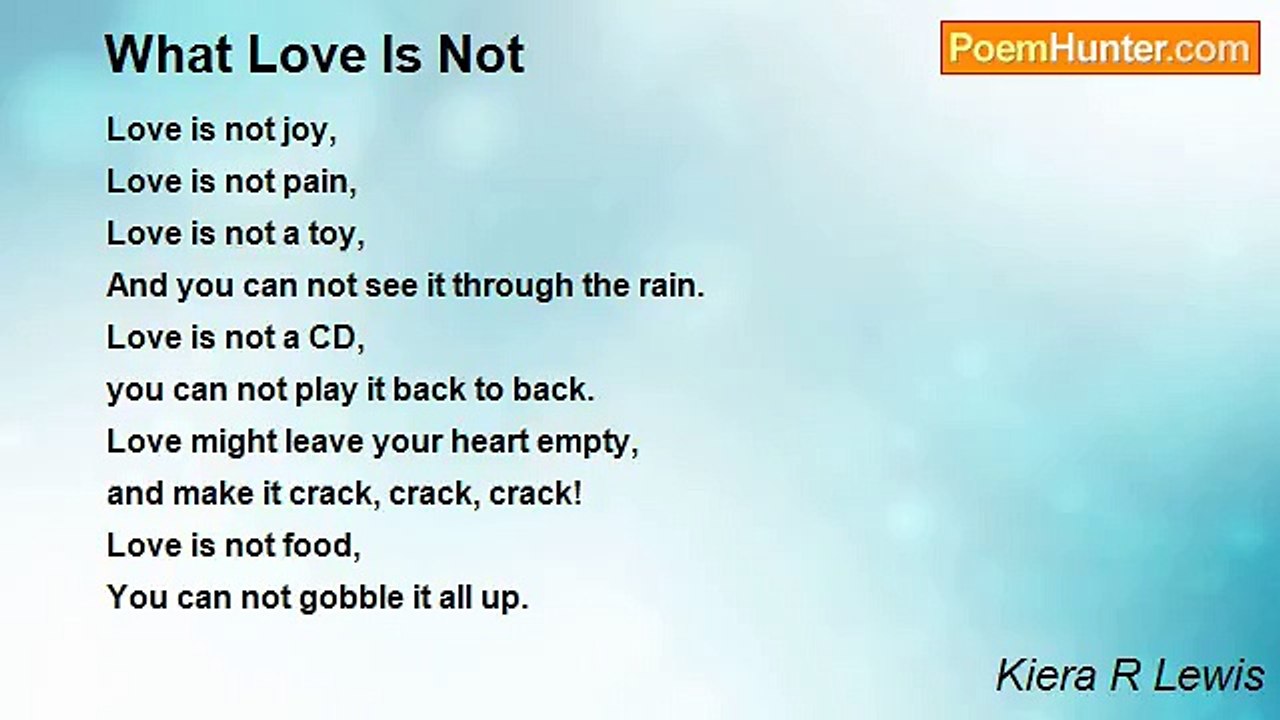 What Love Is Not

PoemHunter.com

Love is not joy,
Love is not pain,
Love is not a toy,
And you can not see it through the rain.
Love is not a CD,
you can not play it back to back.
Love might leave your heart empty,
and make it crack, crack, crack!
Love is not food,
You can not gobble it all up.

Kiera R Lewis